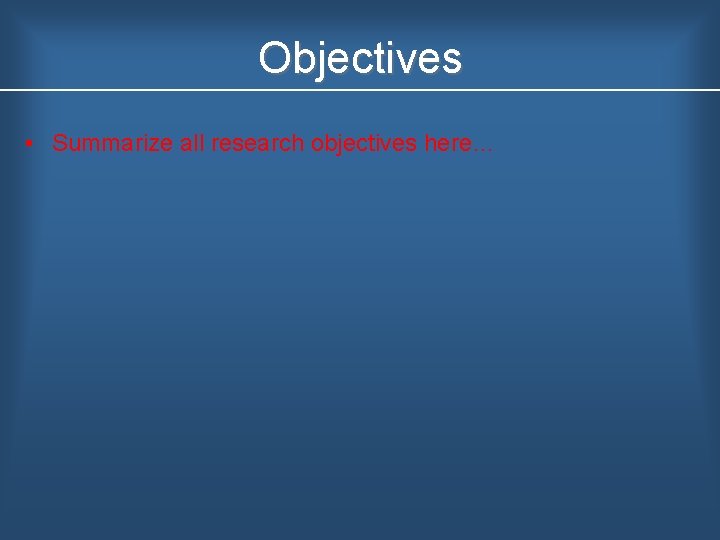 Objectives

• Summarize all research objectives here…